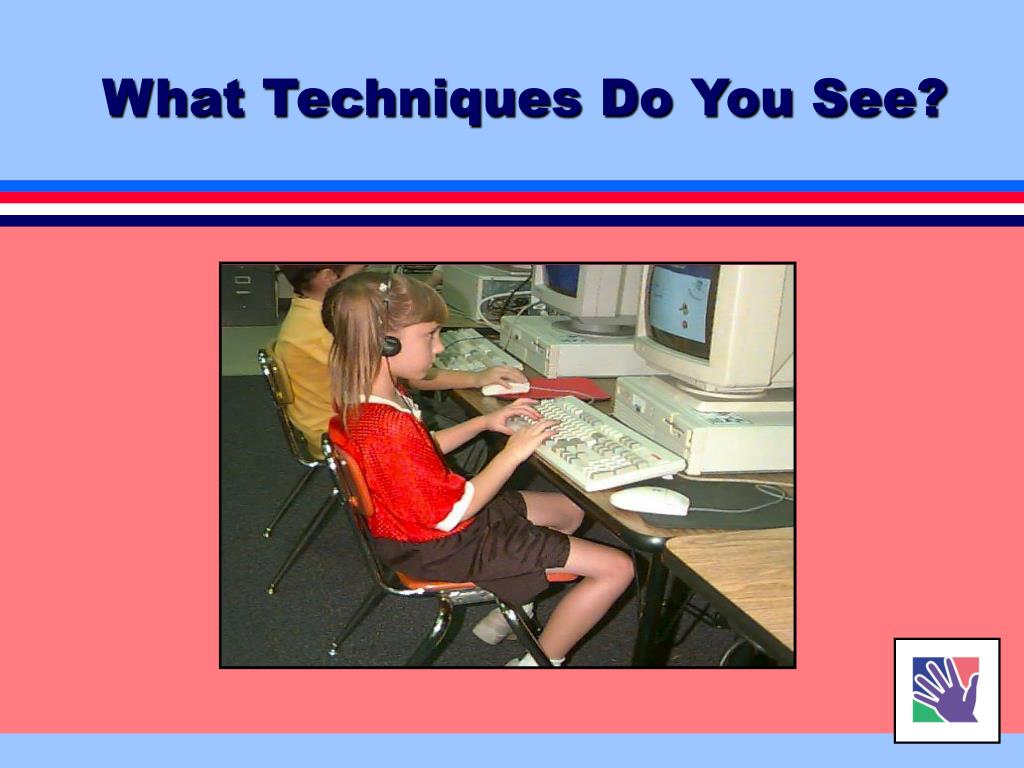 What Techniques Do You See?